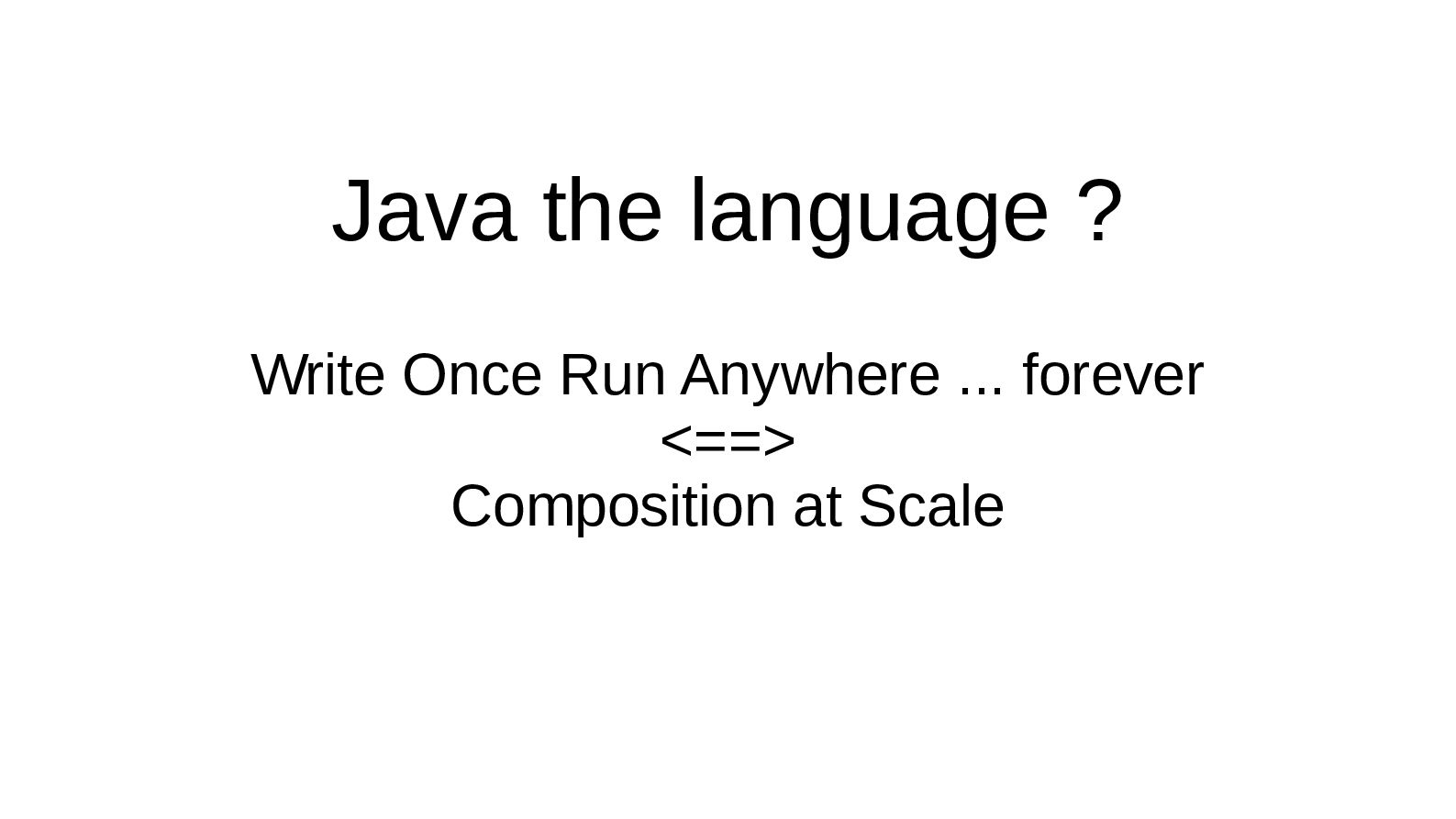 Java the language ?

Write Once Run Anywhere ... forever
<==>
Composition at Scale